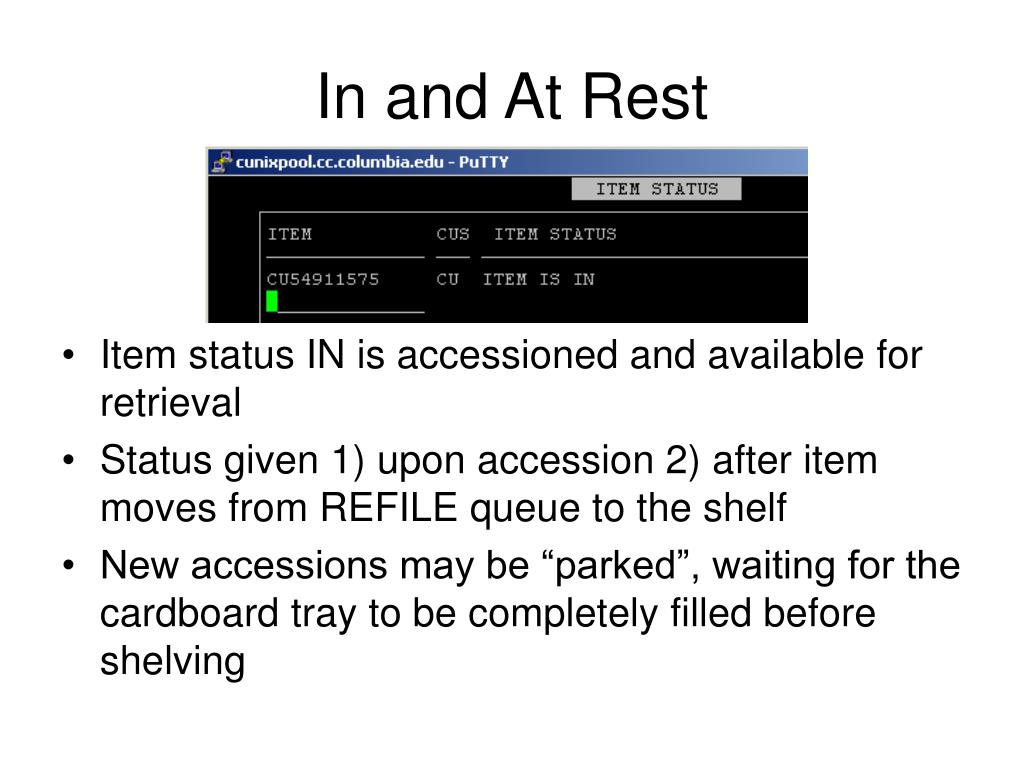 In and At Rest

cunixpool.cc.columbia.edu - PuTTY

ITEM STATUS

| ITEM | CUS | ITEM STATUS |
|---|---|---|
| CU54911575 | CU | ITEM IS IN |

• Item status IN is accessioned and available for retrieval
• Status given 1) upon accession 2) after item moves from REFILE queue to the shelf
• New accessions may be “parked”, waiting for the cardboard tray to be completely filled before shelving